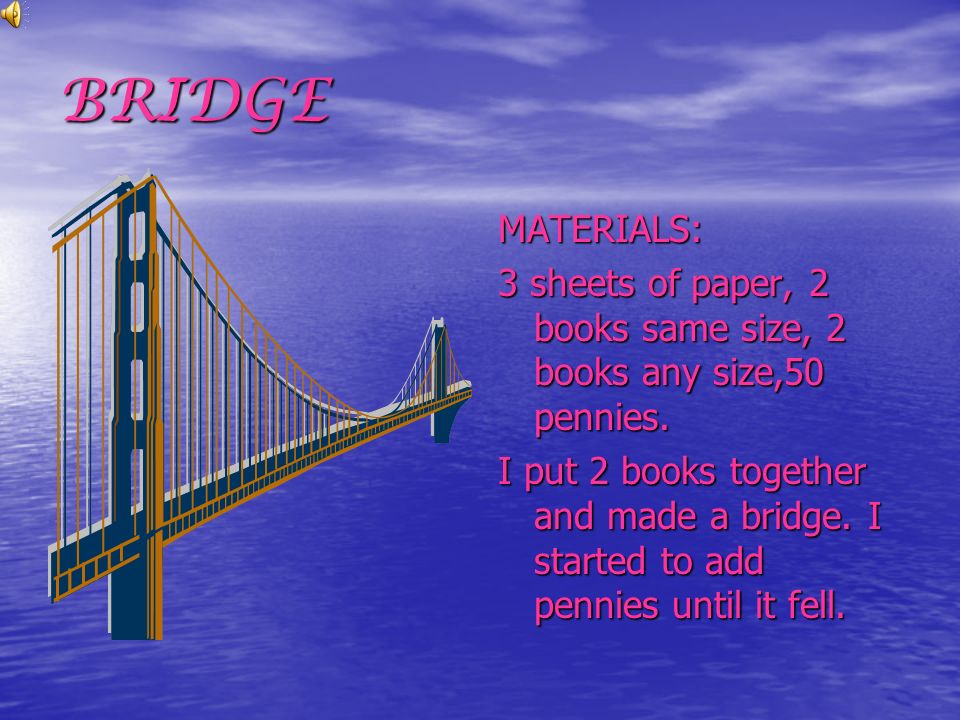 BRIDGE

MATERIALS:

3 sheets of paper, 2 books same size, 2 books any size,50 pennies.

I put 2 books together and made a bridge. I started to add pennies until it fell.